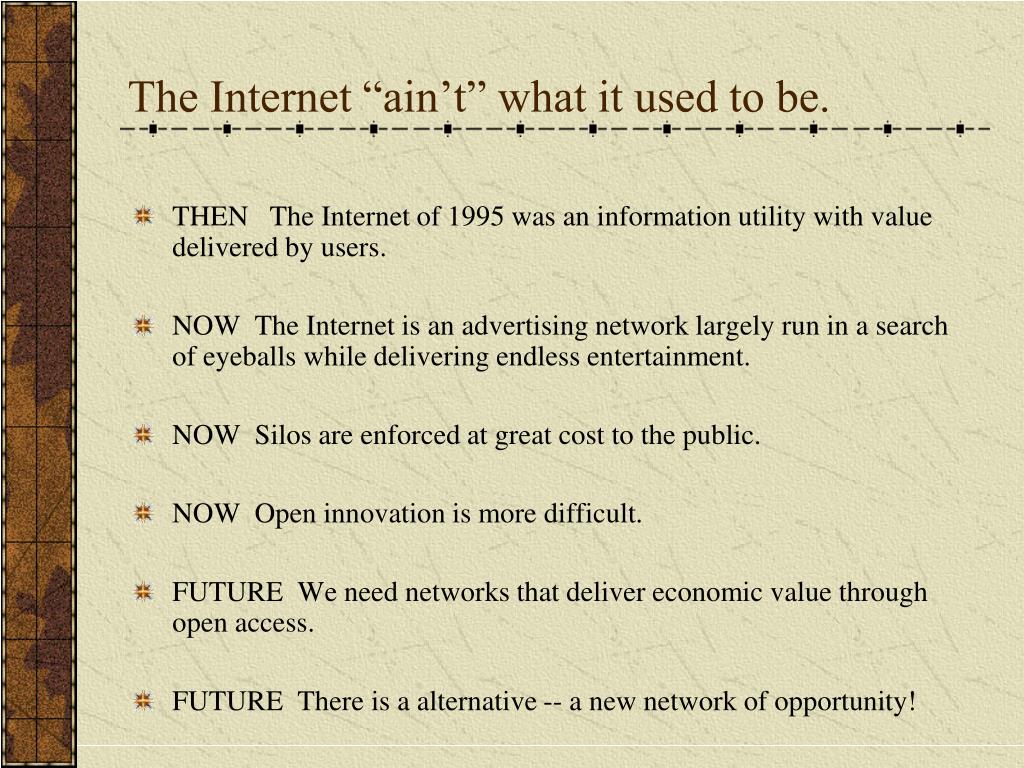 The Internet “ain’t” what it used to be.

THEN The Internet of 1995 was an information utility with value delivered by users.

NOW The Internet is an advertising network largely run in a search of eyeballs while delivering endless entertainment.

NOW Silos are enforced at great cost to the public.

NOW Open innovation is more difficult.

FUTURE We need networks that deliver economic value through open access.

FUTURE There is a alternative -- a new network of opportunity!